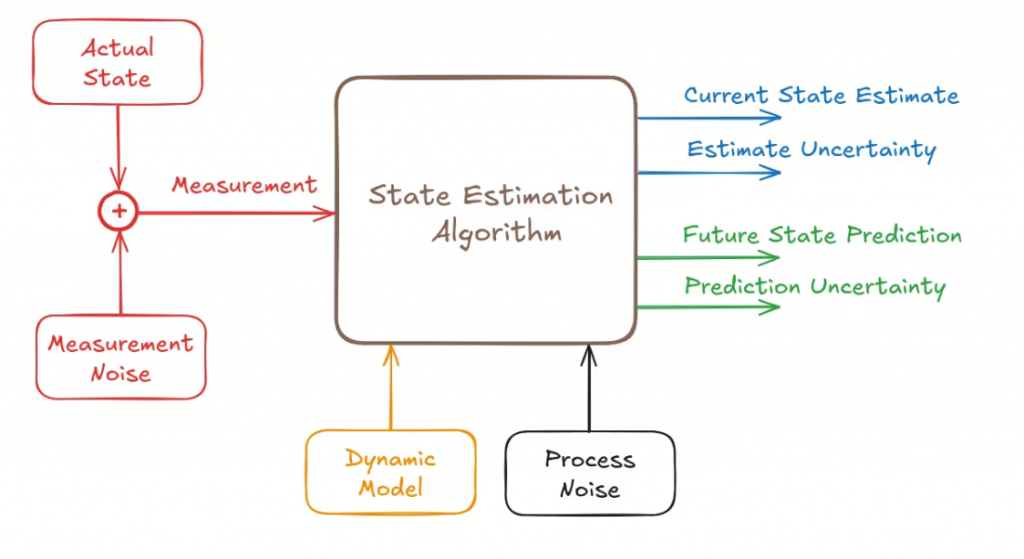 Actual State

+

Measurement

Measurement Noise

State Estimation Algorithm

Current State Estimate

Estimate Uncertainty

Future State Prediction

Prediction Uncertainty

Dynamic Model

Process Noise